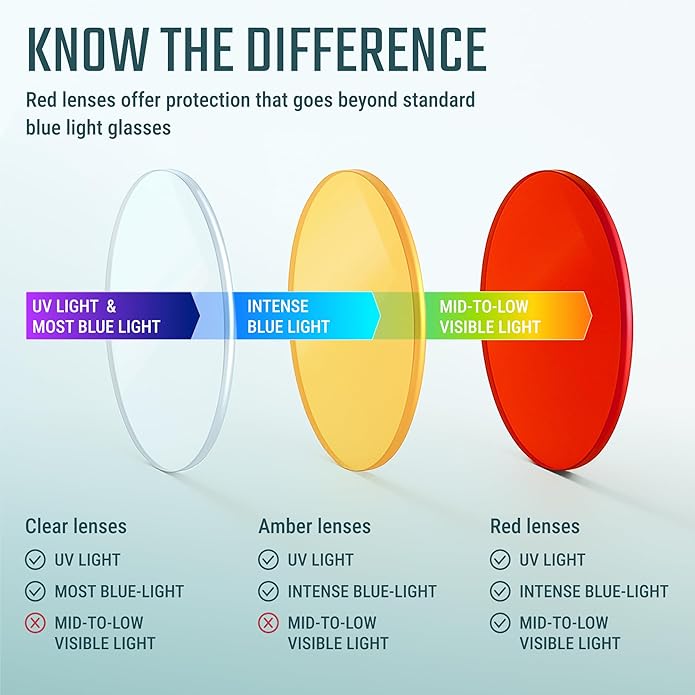 KNOW THE DIFFERENCE

Red lenses offer protection that goes beyond standard blue light glasses

UV LIGHT & MOST BLUE LIGHT

INTENSE BLUE LIGHT

MID-TO-LOW VISIBLE LIGHT

Clear lenses
UV LIGHT
MOST BLUE-LIGHT
MID-TO-LOW VISIBLE LIGHT

Amber lenses
UV LIGHT
INTENSE BLUE-LIGHT
MID-TO-LOW VISIBLE LIGHT

Red lenses
UV LIGHT
INTENSE BLUE-LIGHT
MID-TO-LOW VISIBLE LIGHT